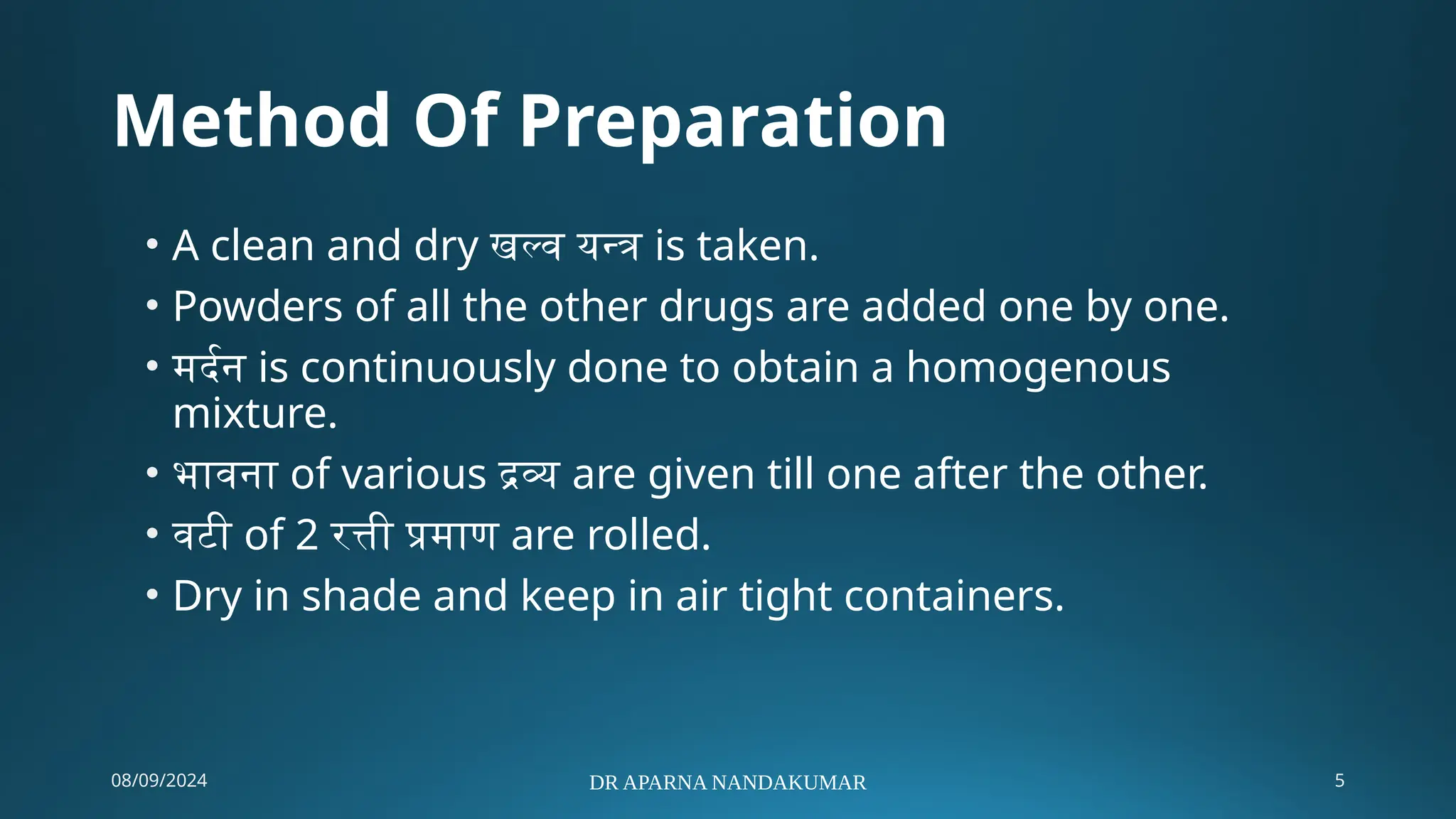 Method Of Preparation

• A clean and dry खल्व यन्त्र is taken.
• Powders of all the other drugs are added one by one.
• मर्दन is continuously done to obtain a homogenous mixture.
• भावना of various द्रव्य are given till one after the other.
• वटी of 2 रत्ती प्रमाण are rolled.
• Dry in shade and keep in air tight containers.

08/09/2024
DR APARNA NANDAKUMAR
5